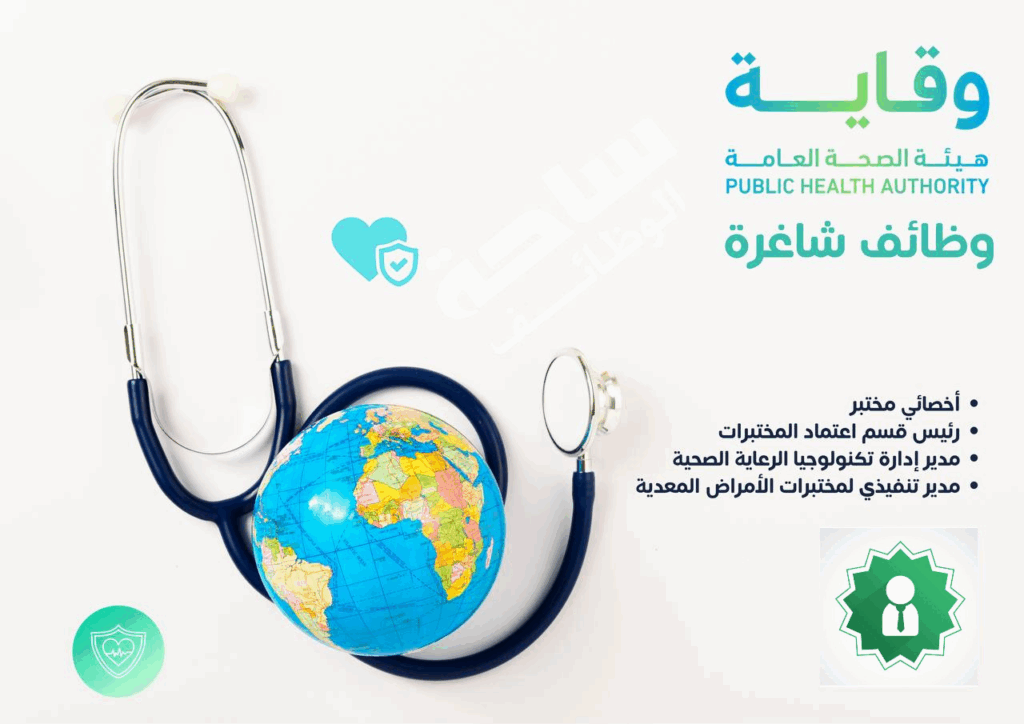 وقاية
هيئة الصحة العامة
PUBLIC HEALTH AUTHORITY
وظائف شاغرة

- أخصائي مختبر
- رئيس قسم اعتماد المختبرات
- مدير إدارة تكنولوجيا الرعاية الصحية
- مدير تنفيذي لمختبرات الأمراض المعدية